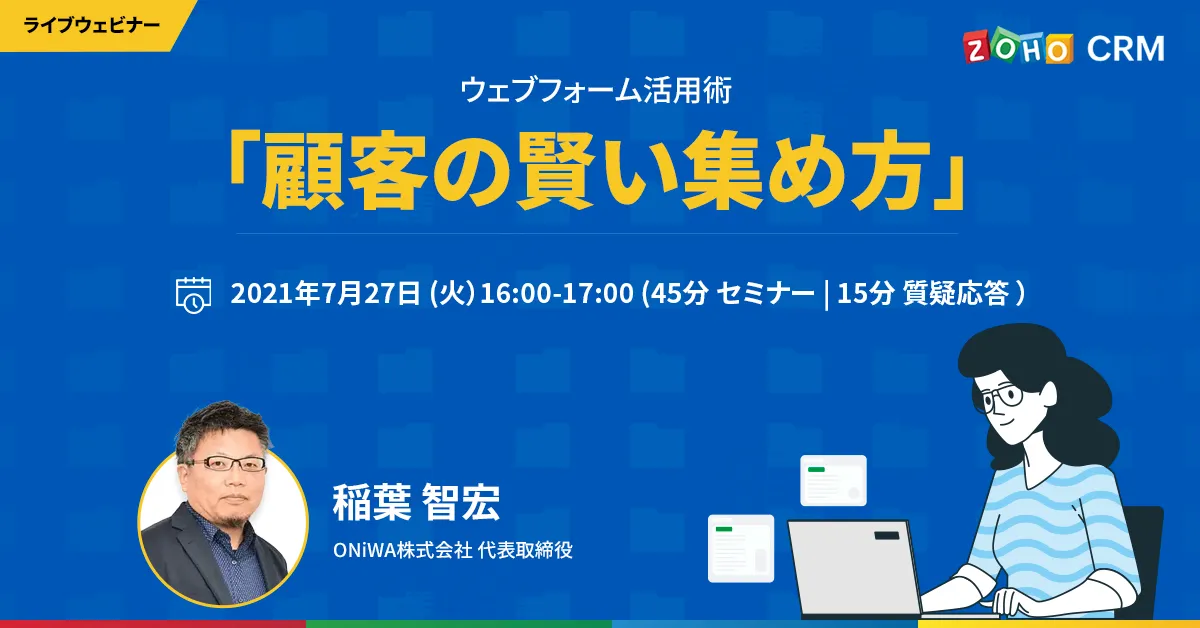 ライブウェビナー

ZOHO CRM

ウェブフォーム活用術

「顧客の賢い集め方」

2021年7月27日 (火) 16:00-17:00 (45分 セミナー | 15分 質疑応答 )

稲葉 智宏

ONiWA株式会社 代表取締役